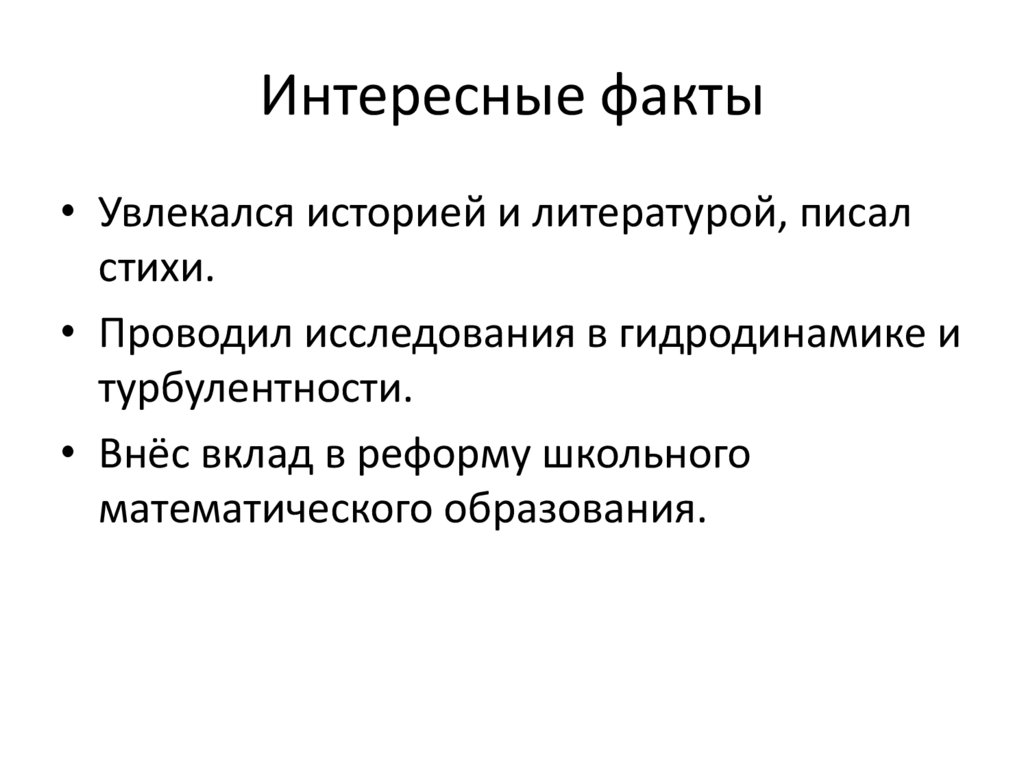 Интересные факты

• Увлекался историей и литературой, писал стихи.
• Проводил исследования в гидродинамике и турбулентности.
• Внёс вклад в реформу школьного математического образования.